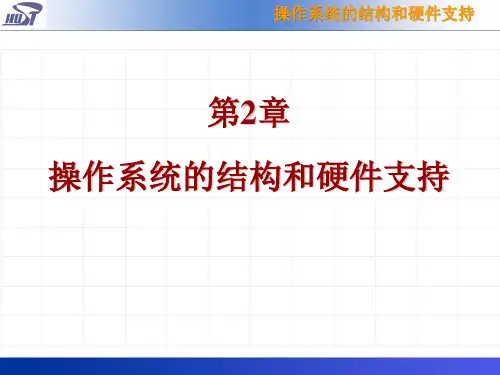 HUST

操作系统的结构和硬件支持

第2章

操作系统的结构和硬件支持